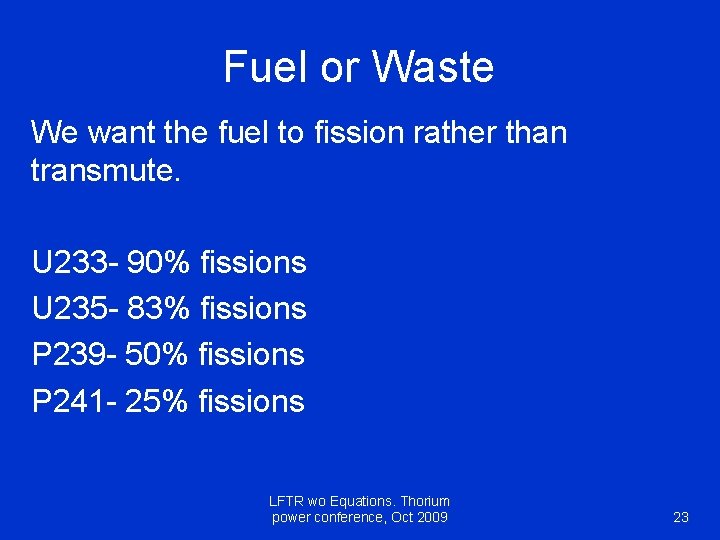 Fuel or Waste

We want the fuel to fission rather than transmute.

U233- 90% fissions
U235- 83% fissions
P239- 50% fissions
P241- 25% fissions

LFTR wo Equations. Thorium power conference, Oct 2009

23